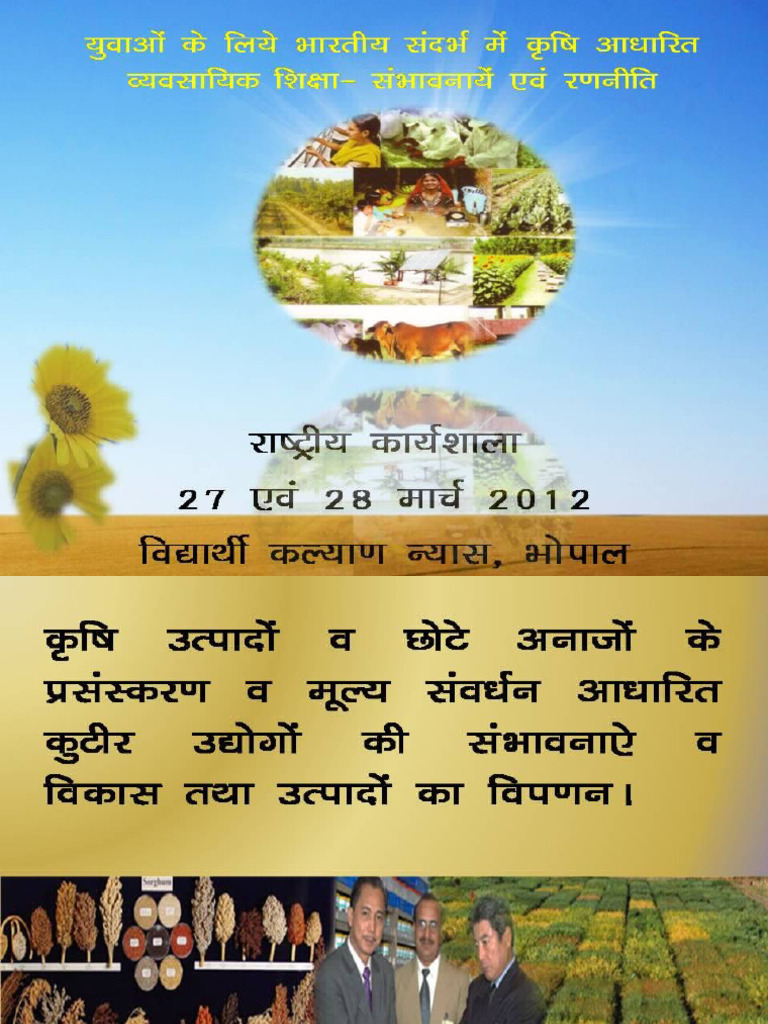 युवाओं के लिये भारतीय संदर्भ में कृषि आधारित व्यवसायिक शिक्षा- संभावनायें एवं रणनीति

राष्ट्रीय कार्यशाला
27 एवं 28 मार्च 2012
विद्यार्थी कल्याण न्यास, भोपाल

कृषि उत्पादों व छोटे अनाजों के प्रसंस्करण व मूल्य संवर्धन आधारित कुटीर उद्योगों की संभावनाऐ व विकास तथा उत्पादों का विपणन।

Sorghum